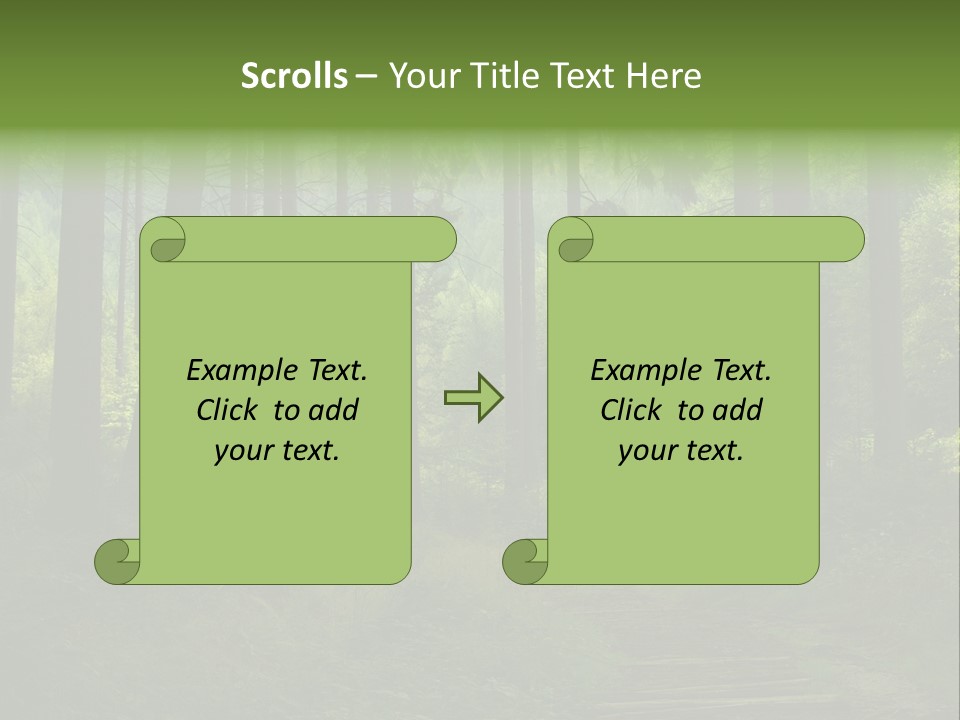 Scrolls – Your Title Text Here

Example Text. Click to add your text.

Example Text. Click to add your text.